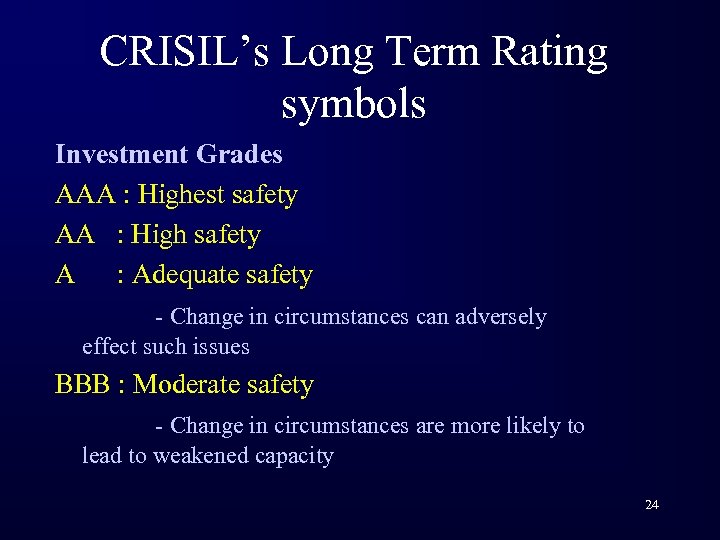 CRISIL's Long Term Rating symbols

Investment Grades

AAA : Highest safety

AA : High safety

A : Adequate safety

- Change in circumstances can adversely effect such issues

BBB : Moderate safety

- Change in circumstances are more likely to lead to weakened capacity

24